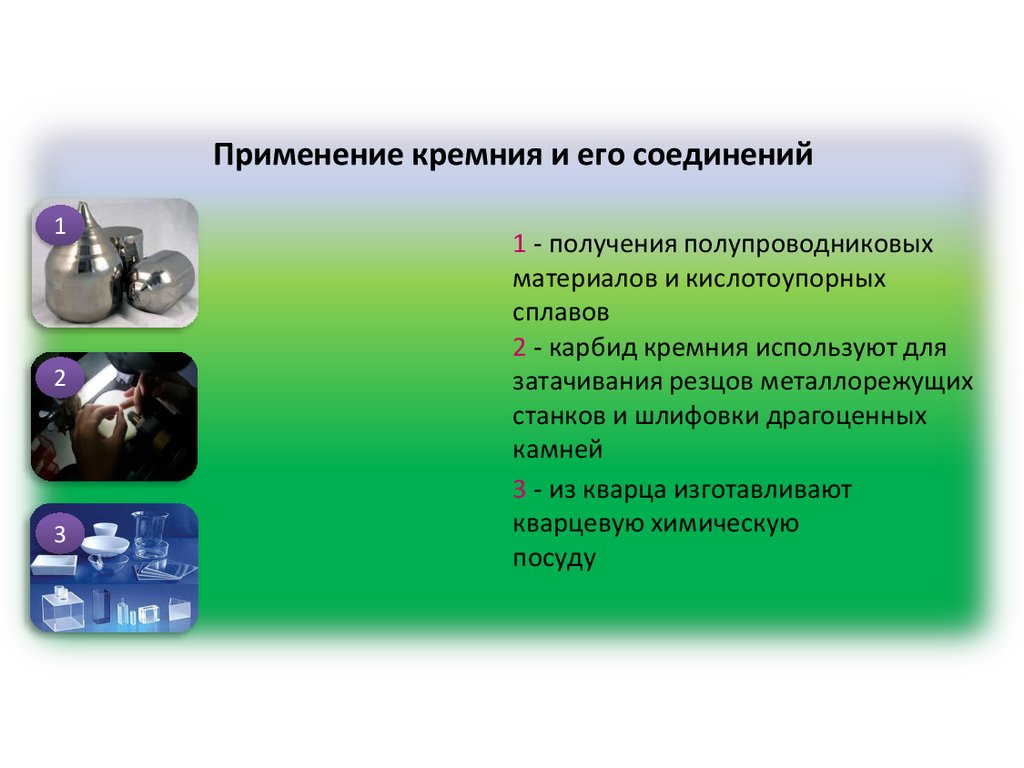 Применение кремния и его соединений

1

2

3

1 - получения полупроводниковых материалов и кислотоупорных сплавов

2 - карбид кремния используют для затачивания резцов металлорежущих станков и шлифовки драгоценных камней

3 - из кварца изготавливают кварцевую химическую посуду